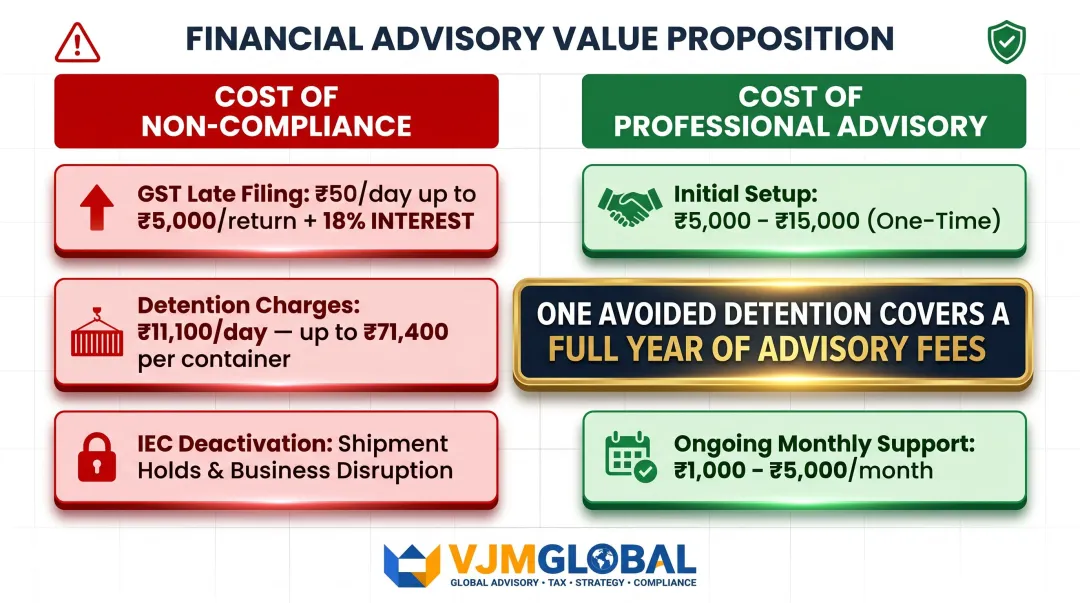 FINANCIAL ADVISORY VALUE PROPOSITION

COST OF NON-COMPLIANCE

GST Late Filing: ₹50/day up to ₹5,000/return + 18% INTEREST

Detention Charges: ₹11,100/day — up to ₹71,400 per container

IEC Deactivation: Shipment Holds & Business Disruption

COST OF PROFESSIONAL ADVISORY

Initial Setup: ₹5,000 - ₹15,000 (One-Time)

ONE AVOIDED DETENTION COVERS A FULL YEAR OF ADVISORY FEES

Ongoing Monthly Support: ₹1,000 - ₹5,000/month

VJMGLOBAL
GLOBAL ADVISORY • TAX • STRATEGY • COMPLIANCE